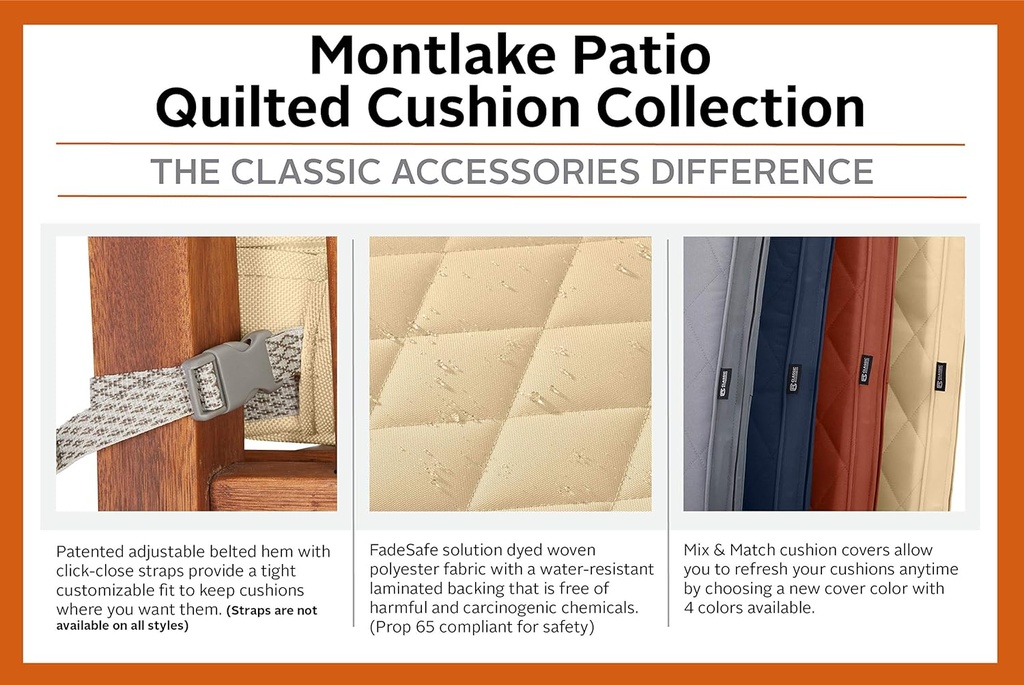 Montlake Patio
Quilted Cushion Collection

THE CLASSIC ACCESSORIES DIFFERENCE

Patented adjustable belted hem with click-close straps provide a tight customizable fit to keep cushions where you want them. (Straps are not available on all styles)

FadeSafe solution dyed woven polyester fabric with a water-resistant laminated backing that is free of harmful and carcinogenic chemicals. (Prop 65 compliant for safety)

Mix & Match cushion covers allow you to refresh your cushions anytime by choosing a new cover color with 4 colors available.